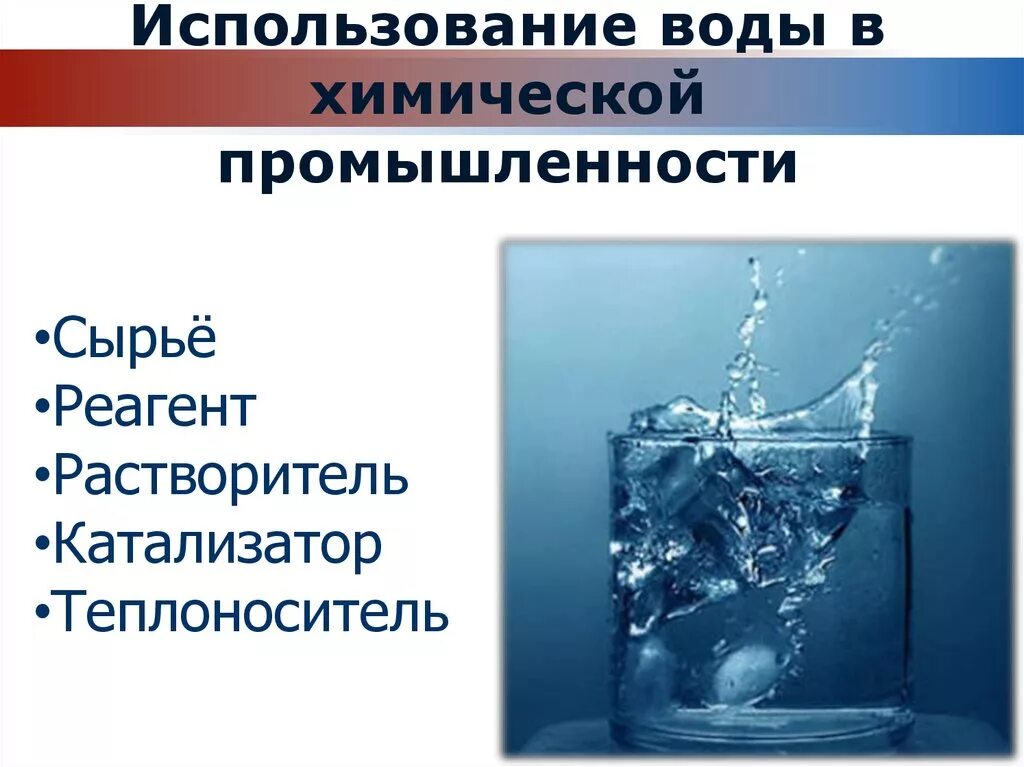 Использование воды в химической промышленности

•Сырьё
•Реагент
•Растворитель
•Катализатор
•Теплоноситель